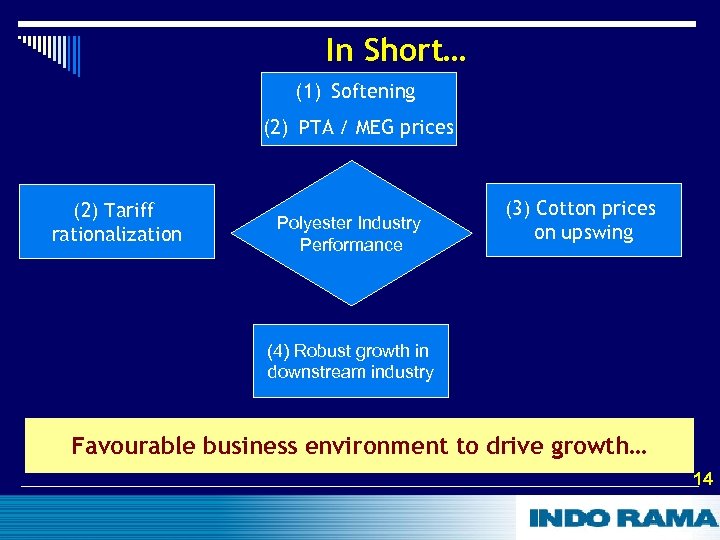 In Short…

(1) Softening

(2) PTA / MEG prices

(2) Tariff rationalization

Polyester Industry Performance

(3) Cotton prices on upswing

(4) Robust growth in downstream industry

Favourable business environment to drive growth…

14

INDO RAMA